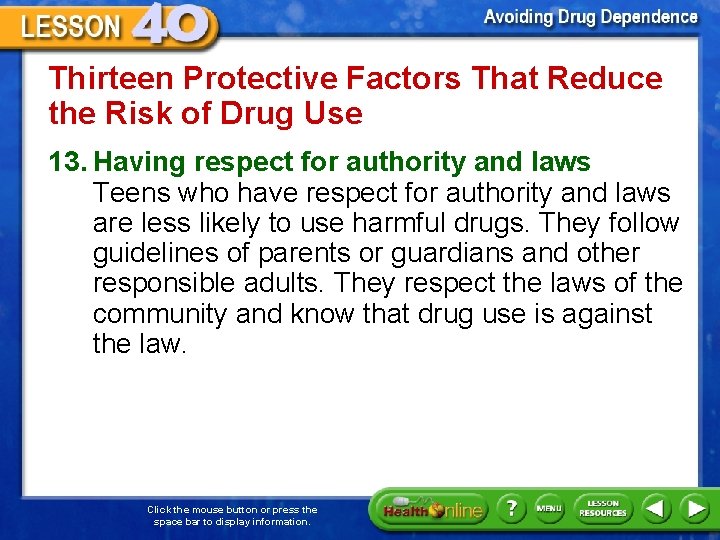 LESSON 40

Avoiding Drug Dependence

Thirteen Protective Factors That Reduce the Risk of Drug Use

13. Having respect for authority and laws
Teens who have respect for authority and laws are less likely to use harmful drugs. They follow guidelines of parents or guardians and other responsible adults. They respect the laws of the community and know that drug use is against the law.

Click the mouse button or press the space bar to display information.

Health Online

?

MENU

LESSON RESOURCES